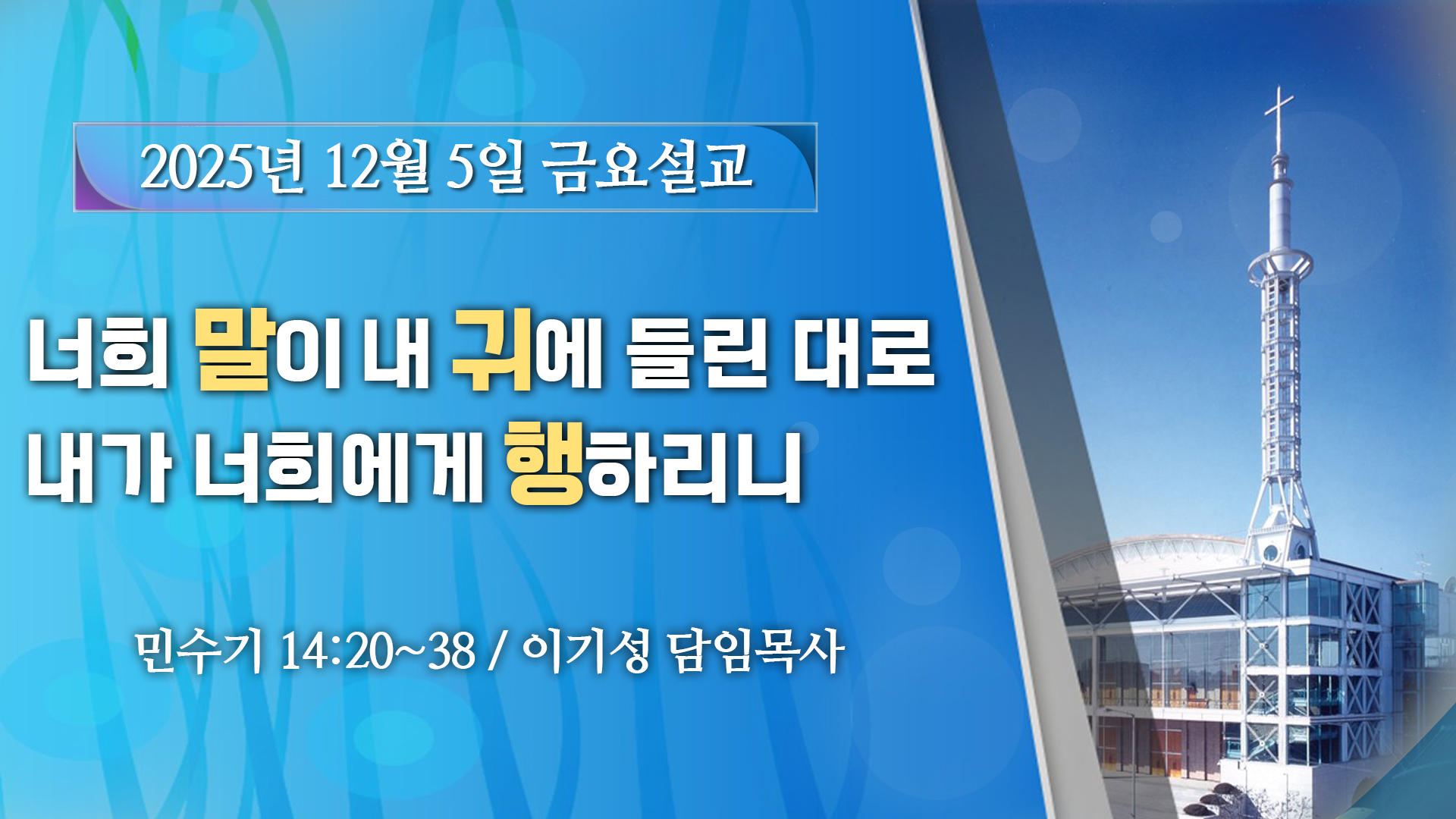 2025년 12월 5일 금요설교

너희 말이 내 귀에 들린 대로
내가 너희에게 행하리니

민수기 14:20~38 / 이기성 담임목사